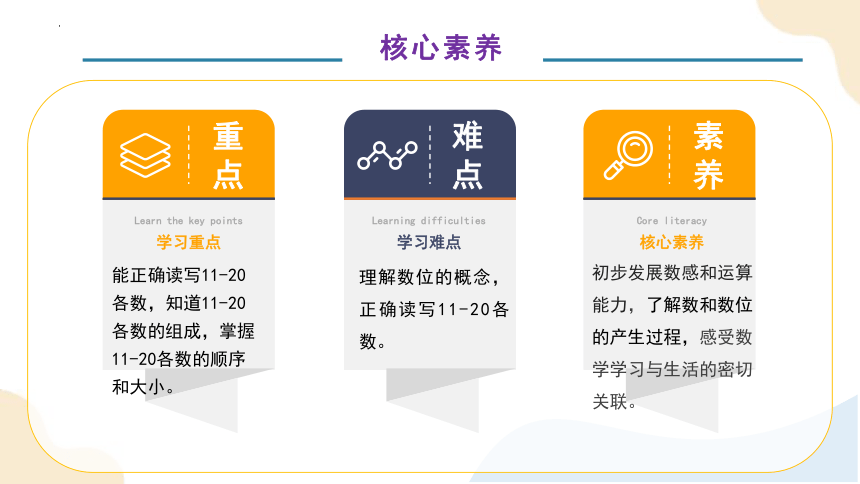 核心素养

重点

Learn the key points

学习重点

能正确读写11-20各数，知道11-20各数的组成，掌握11-20各数的顺序和大小。

难点

Learning difficulties

学习难点

理解数位的概念，正确读写11-20各数。

素养

Core literacy

核心素养

初步发展数感和运算能力，了解数和数位的产生过程，感受数学学习与生活的密切关联。